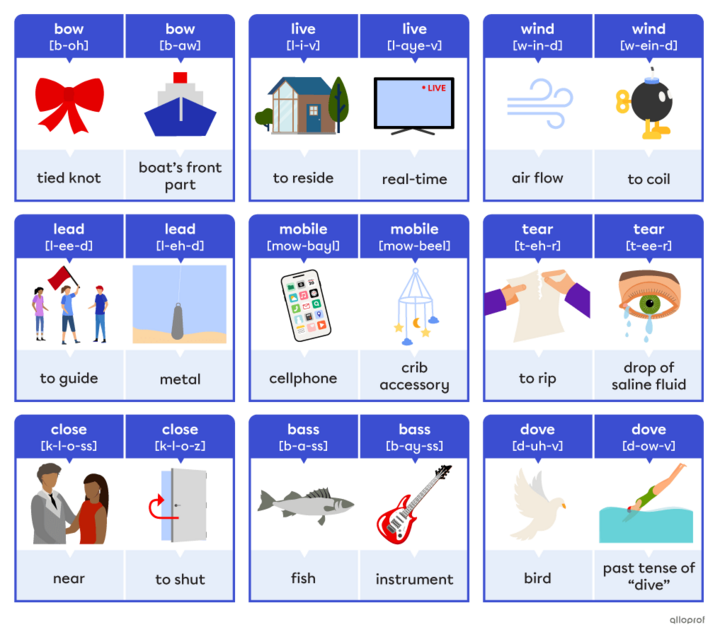 bow
[b-oh]

tied knot

bow
[b-aw]

boat's front part

live
[l-i-v]

to reside

live
[l-aye-v]

LIVE

real-time

wind
[w-in-d]

air flow

wind
[w-ein-d]

to coil

lead
[l-ee-d]

to guide

lead
[l-eh-d]

metal

mobile
[mow-bayl]

cellphone

mobile
[mow-beel]

crib accessory

tear
[t-eh-r]

to rip

tear
[t-ee-r]

drop of saline fluid

close
[k-l-o-ss]

near

close
[k-l-o-z]

to shut

bass
[b-a-ss]

fish

bass
[b-ay-ss]

instrument

dove
[d-uh-v]

bird

dove
[d-ow-v]

past tense of "dive"

alloprof